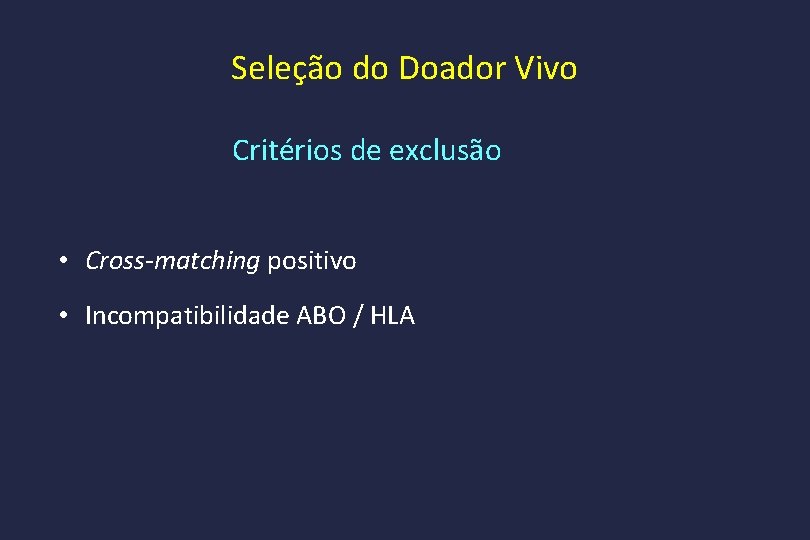 Seleção do Doador Vivo

Critérios de exclusão

• Cross-matching positivo
• Incompatibilidade ABO / HLA